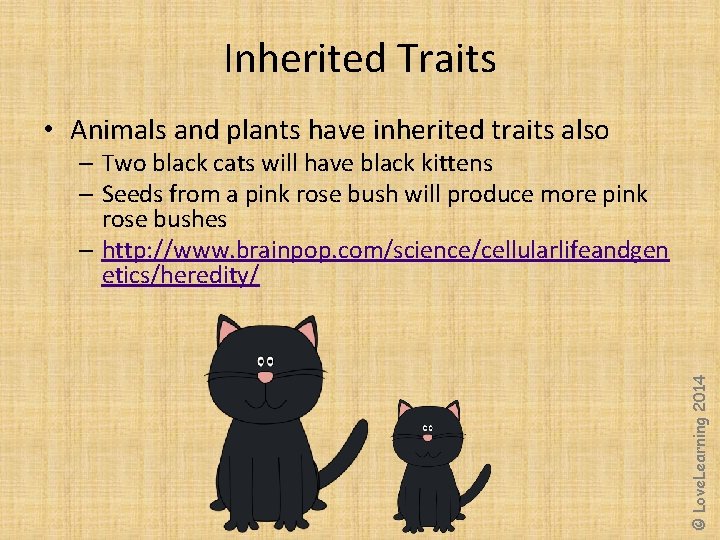 Inherited Traits

• Animals and plants have inherited traits also
– Two black cats will have black kittens
– Seeds from a pink rose bush will produce more pink rose bushes
– http://www.brainpop.com/science/cellularlifeandgenetics/heredity/

© LoveLearning 2014